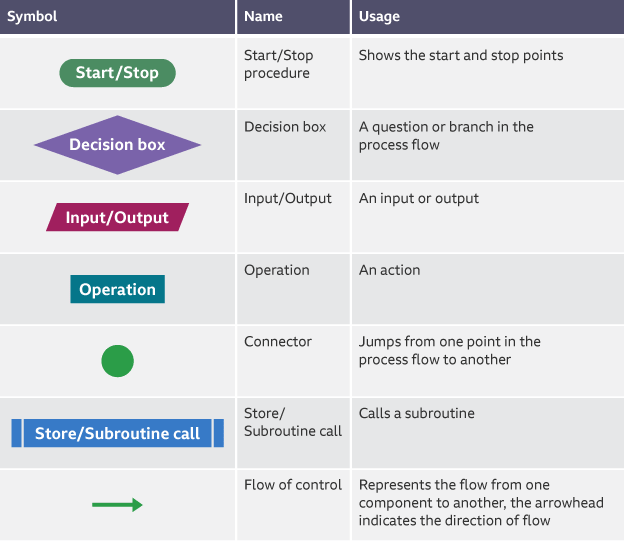 | Symbol | Name | Usage |
|---|---|---|
| Start/Stop | Start/Stop procedure | Shows the start and stop points |
| Decision box | Decision box | A question or branch in the process flow |
| Input/Output | Input/Output | An input or output |
| Operation | Operation | An action |
|  | Connector | Jumps from one point in the process flow to another |
| Store/Subroutine call | Store/ Subroutine call | Calls a subroutine |
|  | Flow of control | Represents the flow from one component to another, the arrowhead indicates the direction of flow |